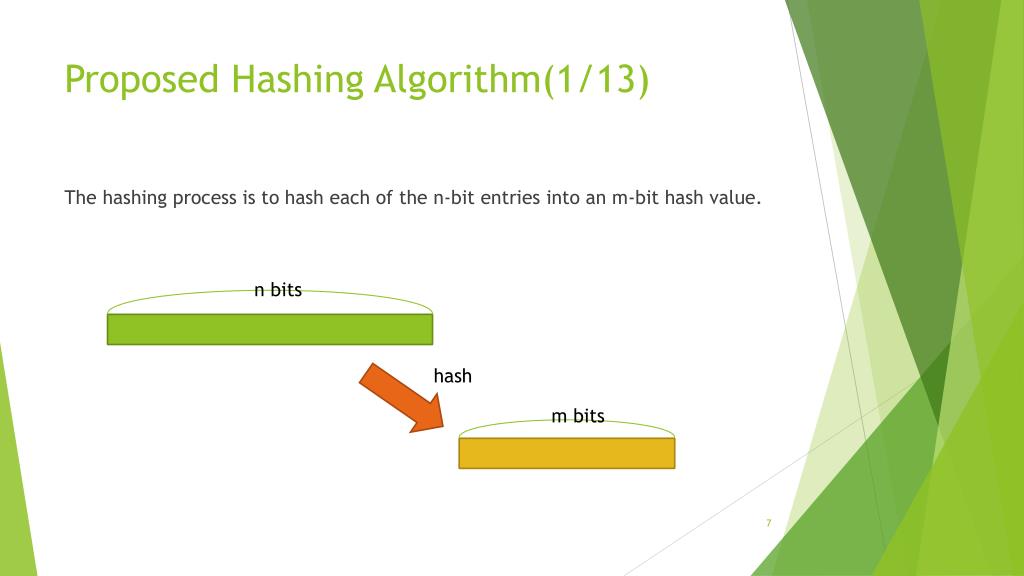 Proposed Hashing Algorithm(1/13)

The hashing process is to hash each of the n-bit entries into an m-bit hash value.

n bits

hash

m bits

7